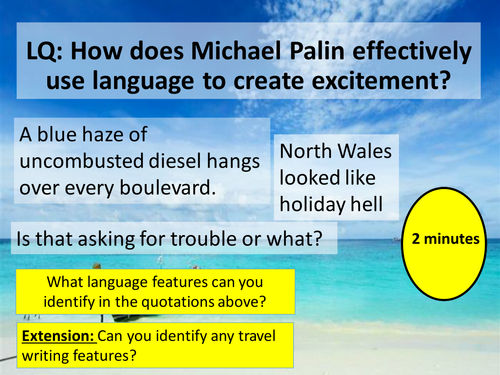 LQ: How does Michael Palin effectively use language to create excitement?

A blue haze of uncombusted diesel hangs over every boulevard.

North Wales looked like holiday hell

Is that asking for trouble or what?

2 minutes

What language features can you identify in the quotations above?

Extension: Can you identify any travel writing features?